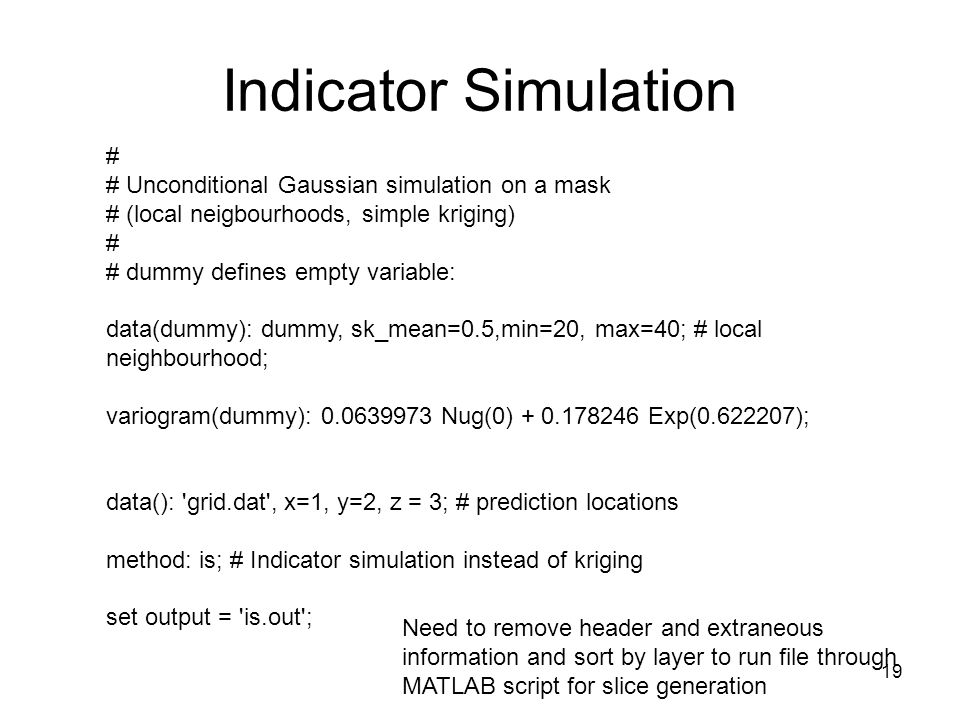 Indicator Simulation

#
# Unconditional Gaussian simulation on a mask
# (local neigbourhoods, simple kriging)
#
# dummy defines empty variable:

data(dummy): dummy, sk_mean=0.5,min=20, max=40; # local neighbourhood;

variogram(dummy): 0.0639973 Nug(0) + 0.178246 Exp(0.622207);

data(): 'grid.dat', x=1, y=2, z = 3; # prediction locations

method: is; # Indicator simulation instead of kriging

set output = 'is.out';

Need to remove header and extraneous information and sort by layer to run file through MATLAB script for slice generation

19